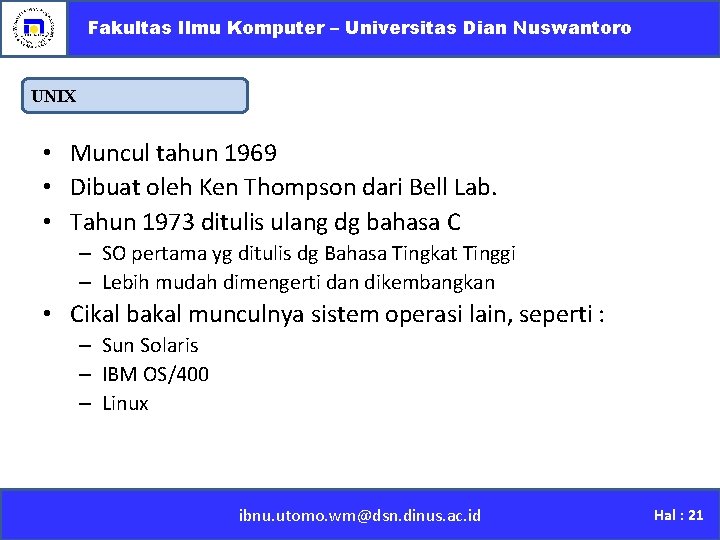 Fakultas Ilmu Komputer – Universitas Dian Nuswantoro

UNIX

• Muncul tahun 1969
• Dibuat oleh Ken Thompson dari Bell Lab.
• Tahun 1973 ditulis ulang dg bahasa C
– SO pertama yg ditulis dg Bahasa Tingkat Tinggi
– Lebih mudah dimengerti dan dikembangkan
• Cikal bakal munculnya sistem operasi lain, seperti :
– Sun Solaris
– IBM OS/400
– Linux

ibnu.utomo.wm@dsn.dinus.ac.id

Hal : 21